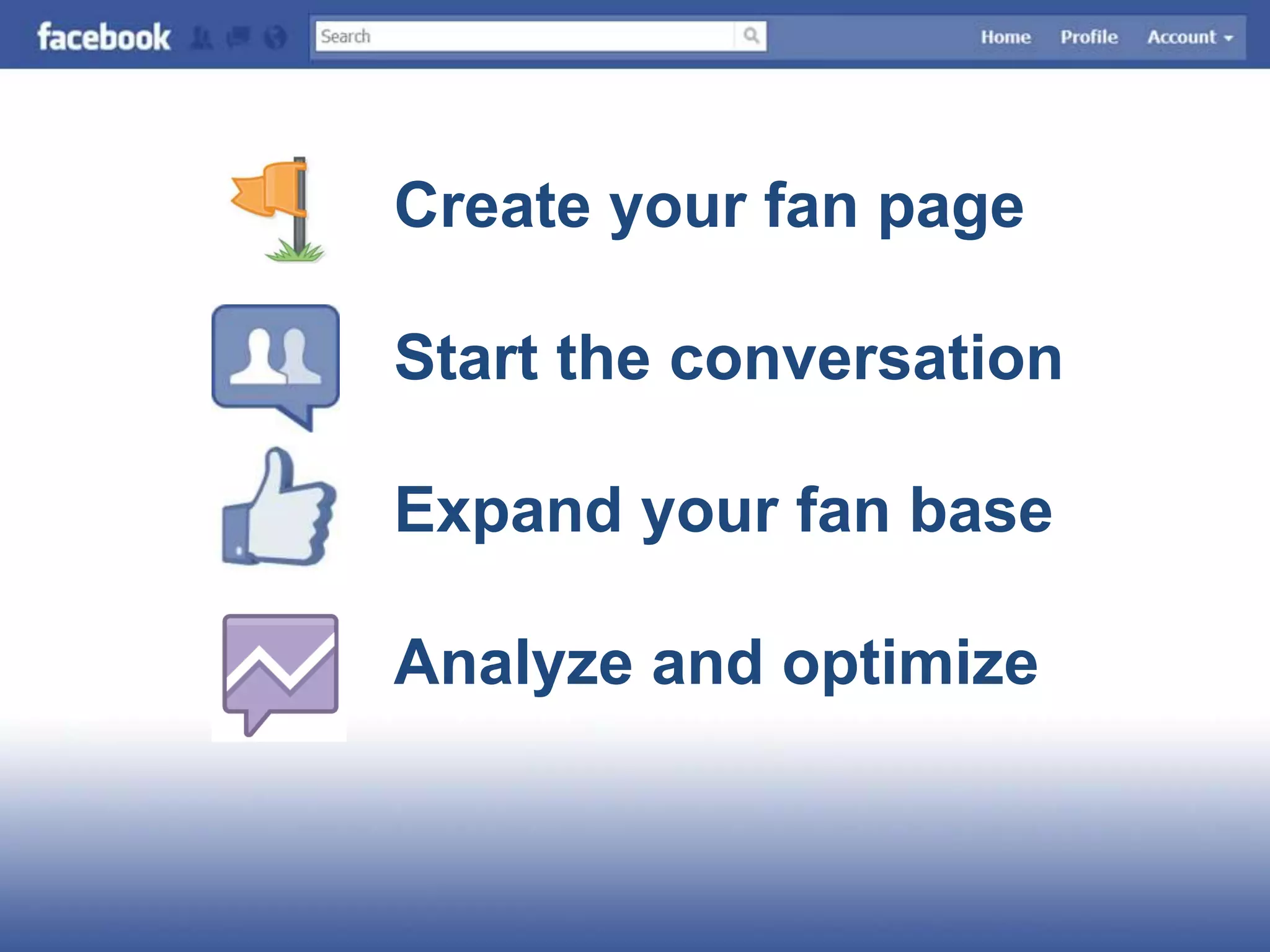 facebook Search Home Profile Account

Create your fan page

Start the conversation

Expand your fan base

Analyze and optimize